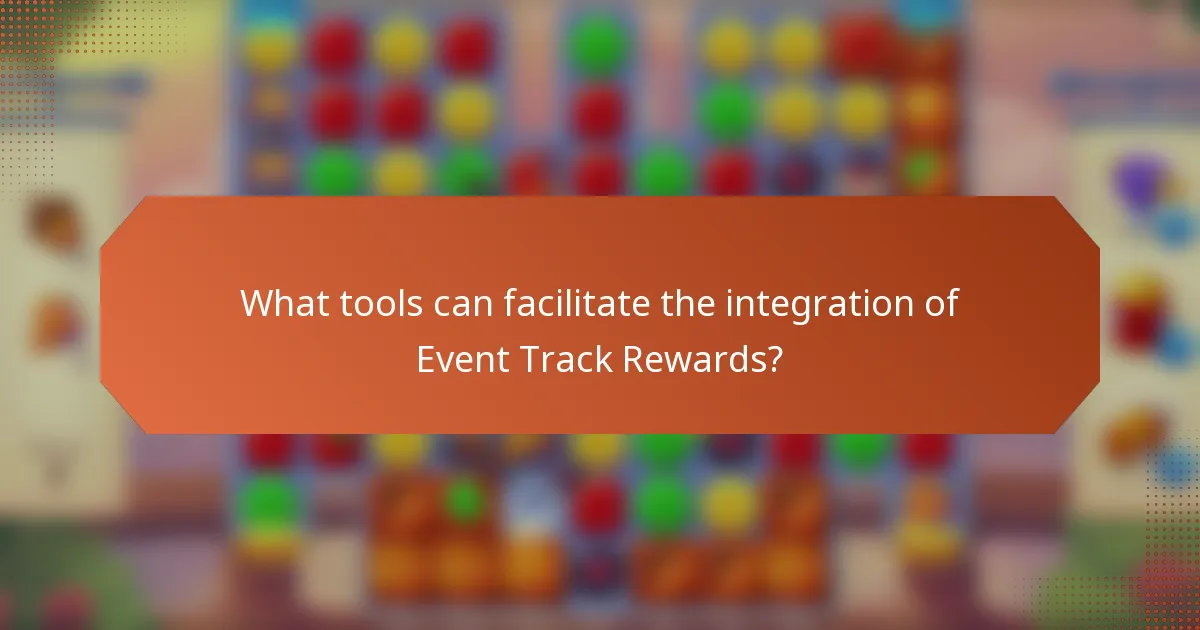 What tools can facilitate the integration of Event Track Rewards?